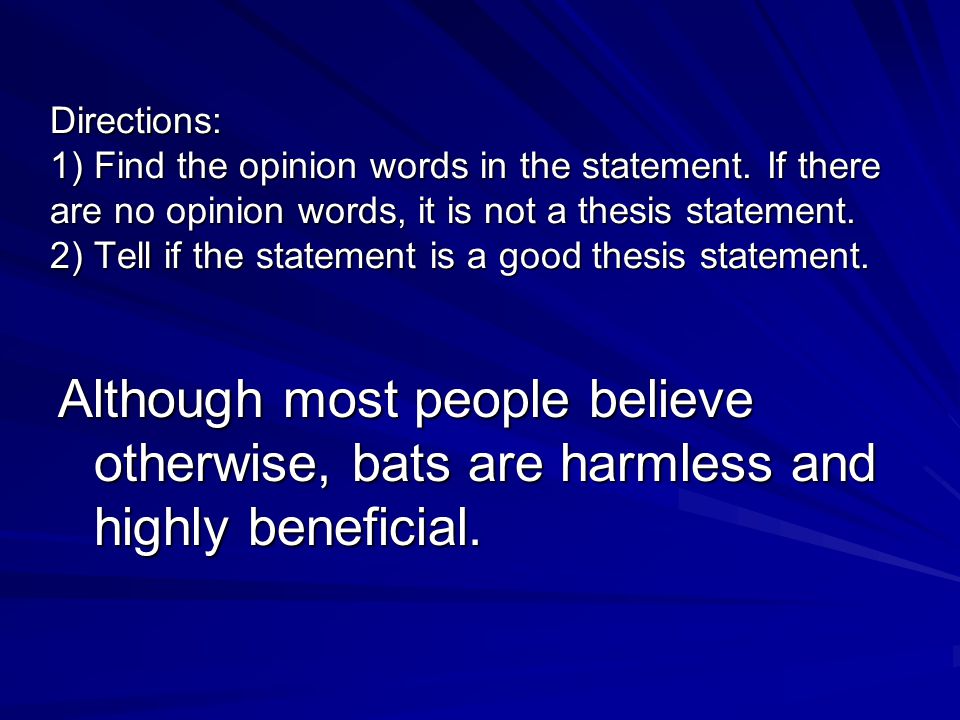 Directions:
1) Find the opinion words in the statement. If there are no opinion words, it is not a thesis statement.
2) Tell if the statement is a good thesis statement.

Although most people believe otherwise, bats are harmless and highly beneficial.